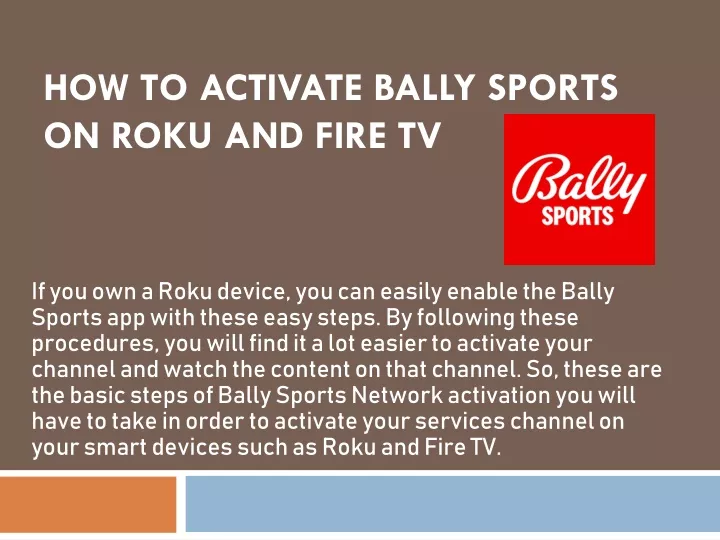 HOW TO ACTIVATE BALLY SPORTS ON ROKU AND FIRE TV

Bally
SPORTS

If you own a Roku device, you can easily enable the Bally Sports app with these easy steps. By following these procedures, you will find it a lot easier to activate your channel and watch the content on that channel. So, these are the basic steps of Bally Sports Network activation you will have to take in order to activate your services channel on your smart devices such as Roku and Fire TV.